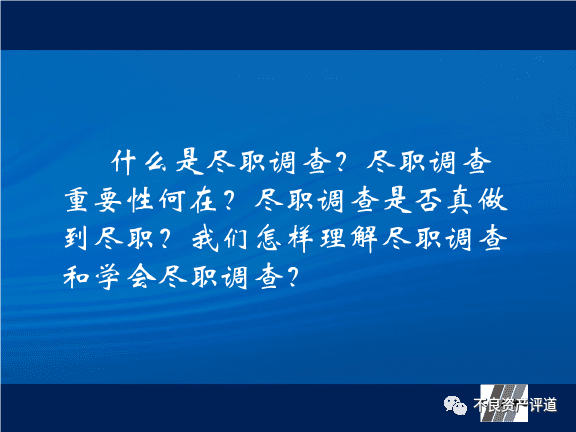 什么是尽职调查？尽职调查重要性何在？尽职调查是否真做到尽职？我们怎样理解尽职调查和学会尽职调查？

不良资产评道